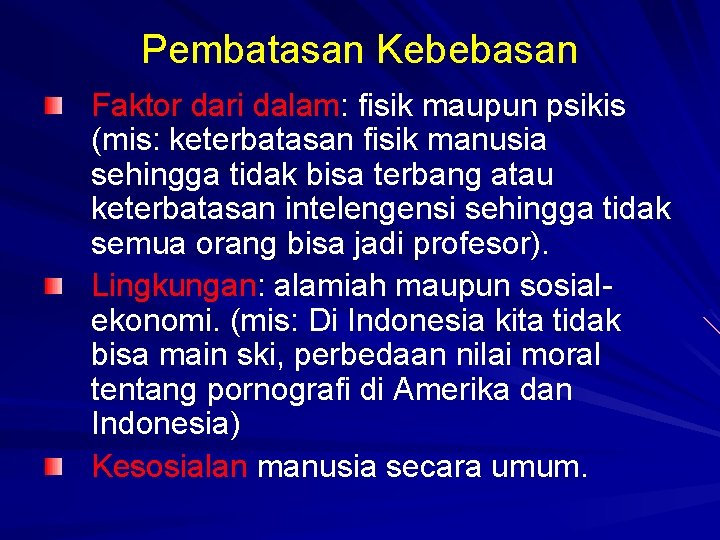 Pembatasan Kebebasan

Faktor dari dalam: fisik maupun psikis (mis: keterbatasan fisik manusia sehingga tidak bisa terbang atau keterbatasan intelengensi sehingga tidak semua orang bisa jadi profesor).

Lingkungan: alamiah maupun sosial-ekonomi. (mis: Di Indonesia kita tidak bisa main ski, perbedaan nilai moral tentang pornografi di Amerika dan Indonesia)

Kesosialan manusia secara umum.